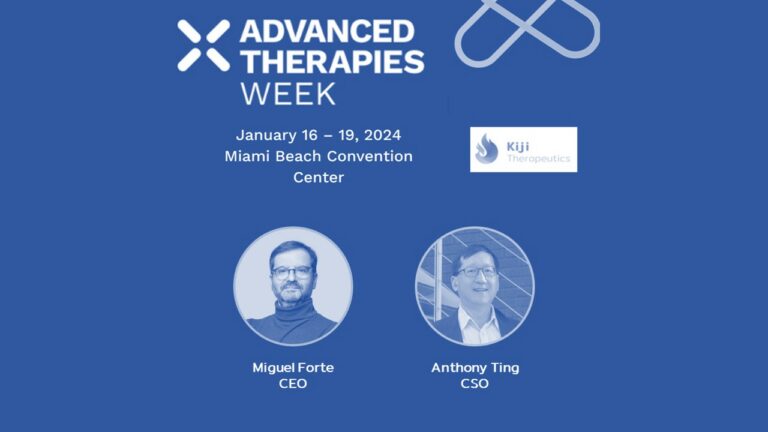 ADVANCED THERAPIES WEEK

January 16 – 19, 2024
Miami Beach Convention Center

Kiji
Therapeutics

Miguel Forte
CEO

Anthony Ting
CSO